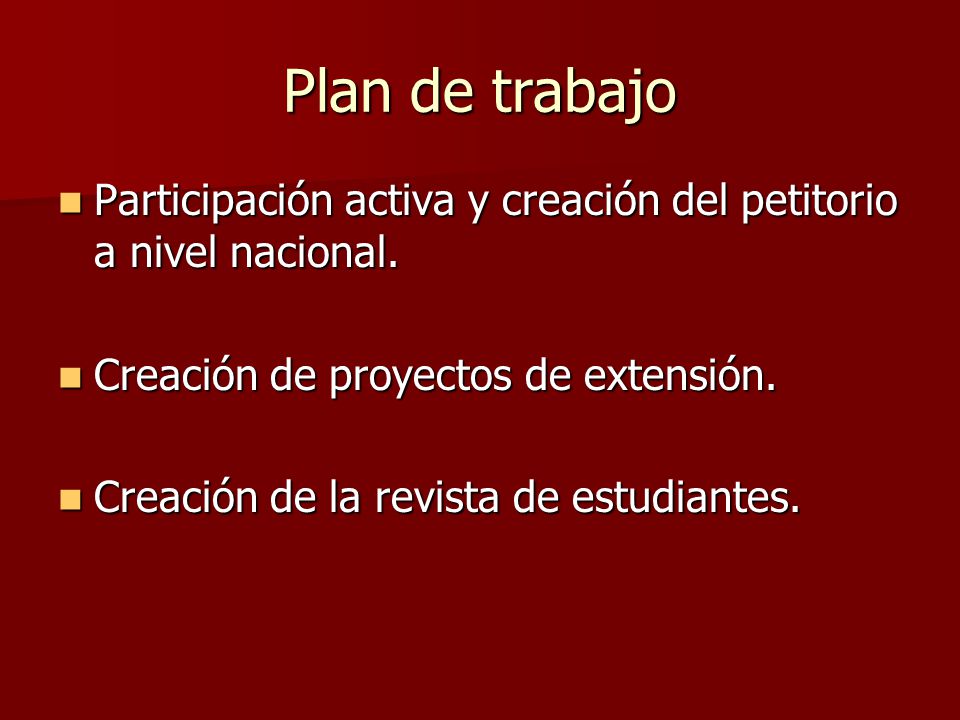 Plan de trabajo

- Participación activa y creación del petitorio a nivel nacional.

- Creación de proyectos de extensión.

- Creación de la revista de estudiantes.